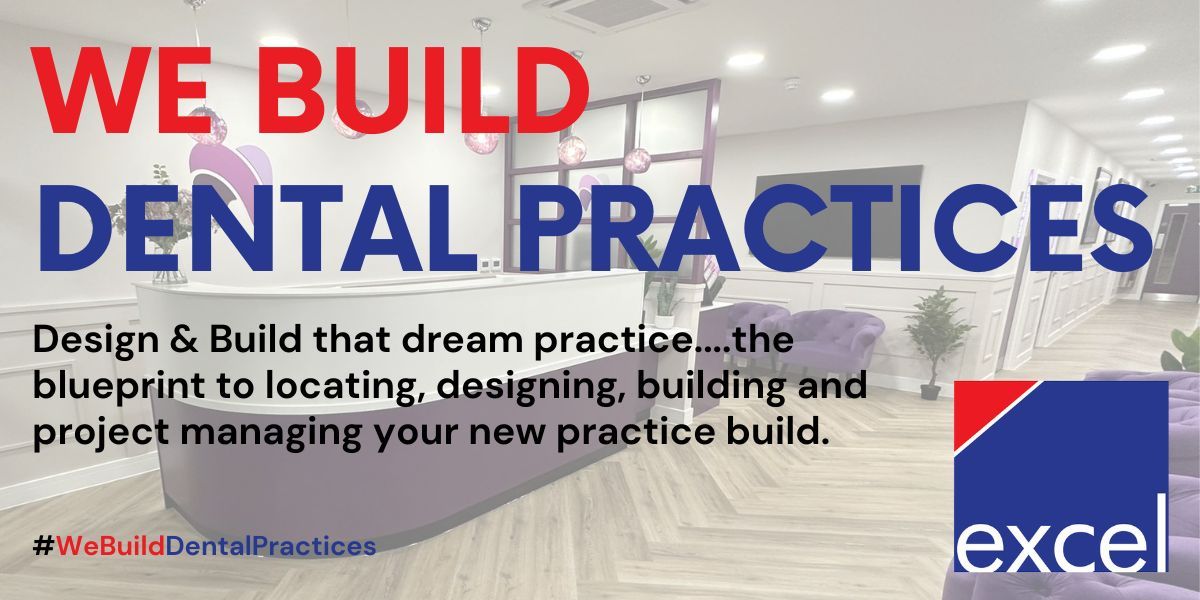 WE BUILD
DENTAL PRACTICES

Design & Build that dream practice....the blueprint to locating, designing, building and project managing your new practice build.

#WeBuildDentalPractices

excel